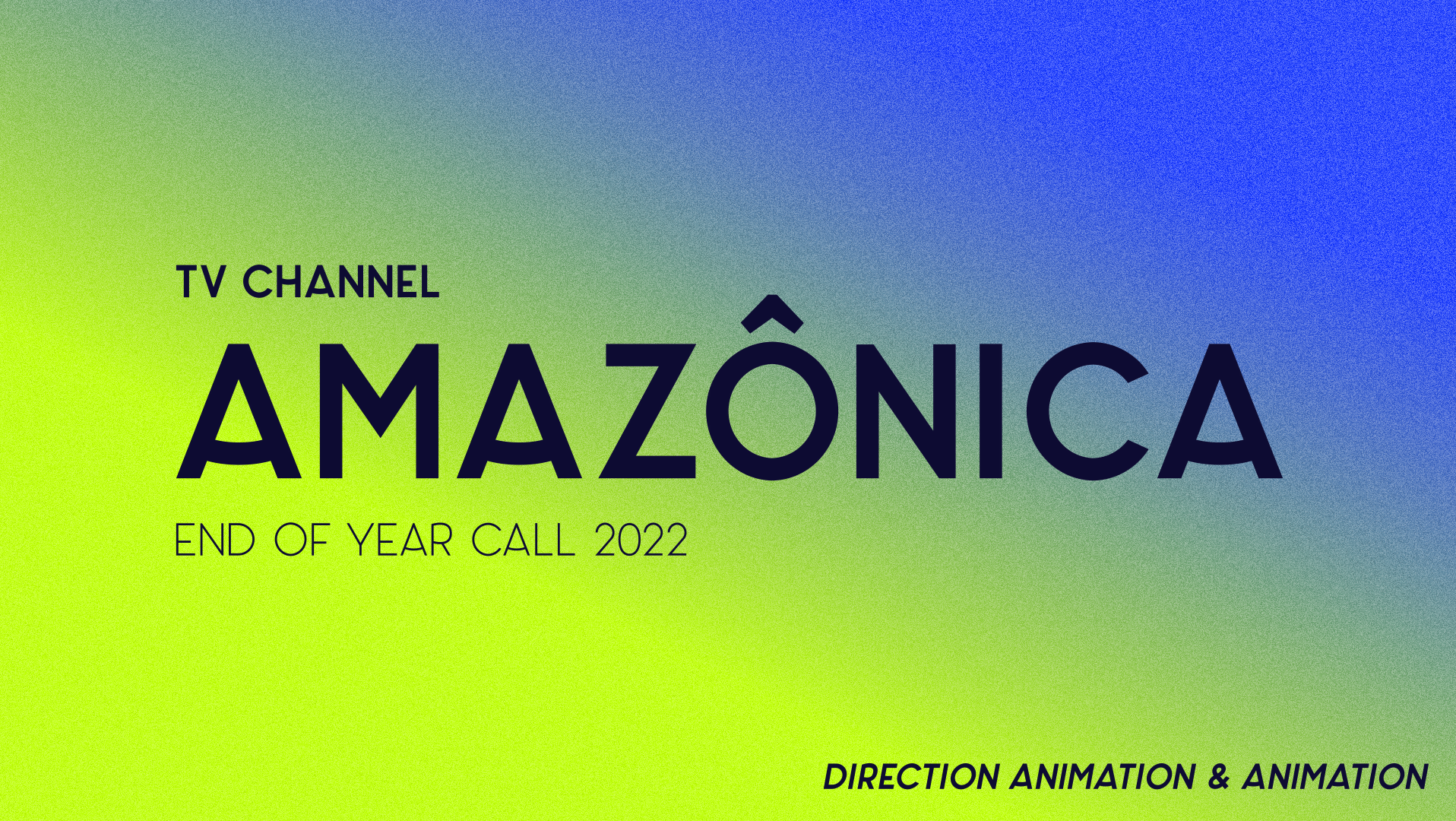 TV CHANNEL

AMAZÔNICA

END OF YEAR CALL 2022

DIRECTION ANIMATION & ANIMATION